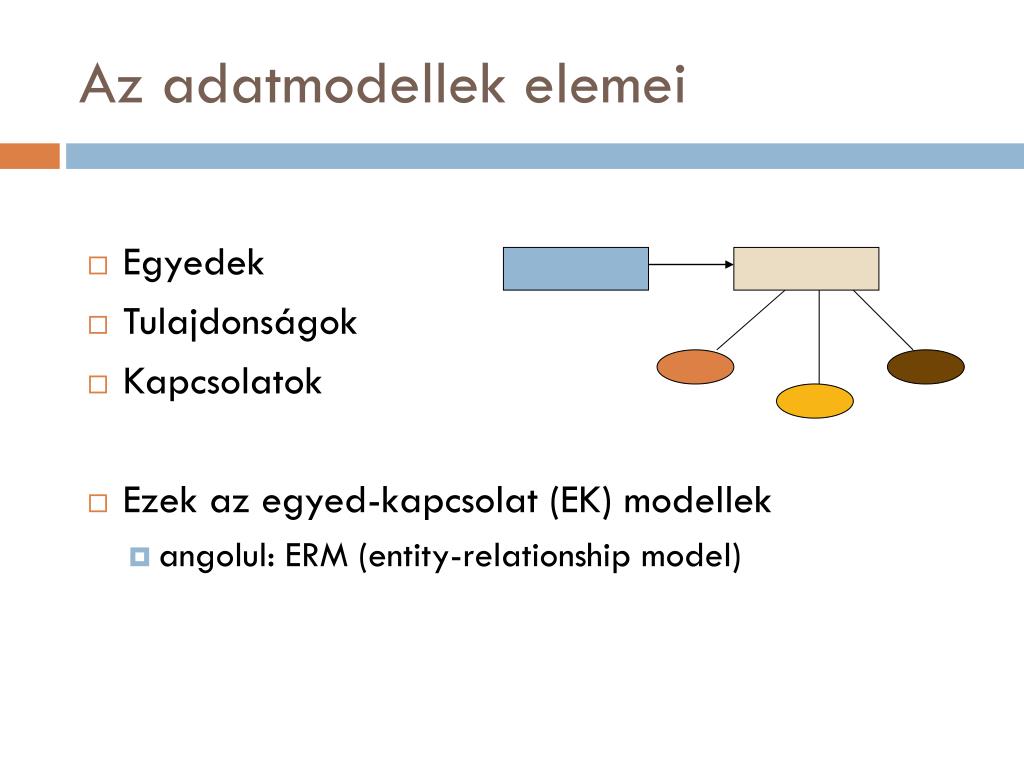 Az adatmodellek elemei

Egyedek

Tulajdonságok

Kapcsolatok

Ezek az egyed-kapcsolat (EK) modellek

angolul: ERM (entity-relationship model)